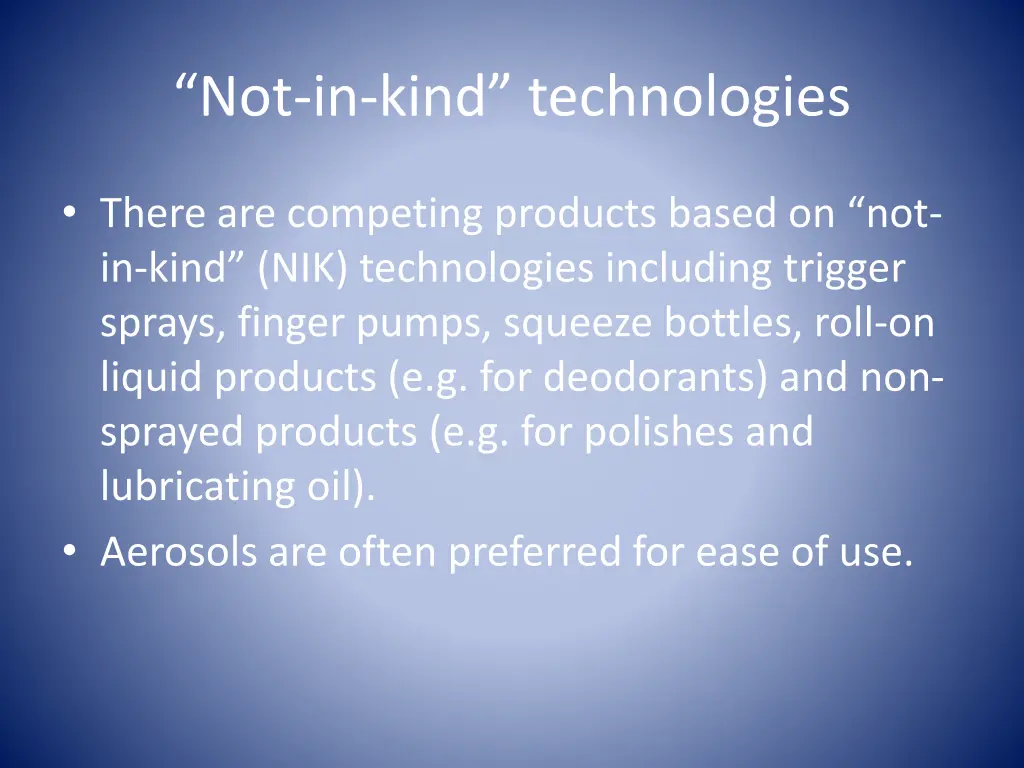 “Not-in-kind” technologies

• There are competing products based on “not-in-kind” (NIK) technologies including trigger sprays, finger pumps, squeeze bottles, roll-on liquid products (e.g. for deodorants) and non-sprayed products (e.g. for polishes and lubricating oil).
• Aerosols are often preferred for ease of use.